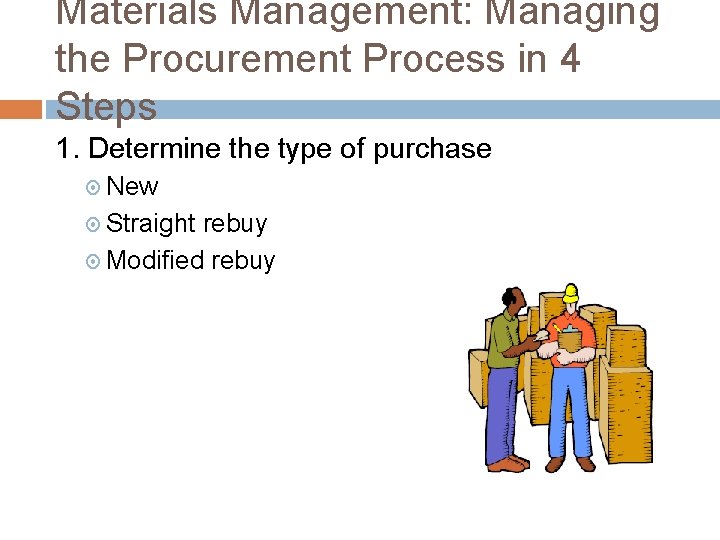 Materials Management: Managing the Procurement Process in 4 Steps

1. Determine the type of purchase

New

Straight rebuy

Modified rebuy